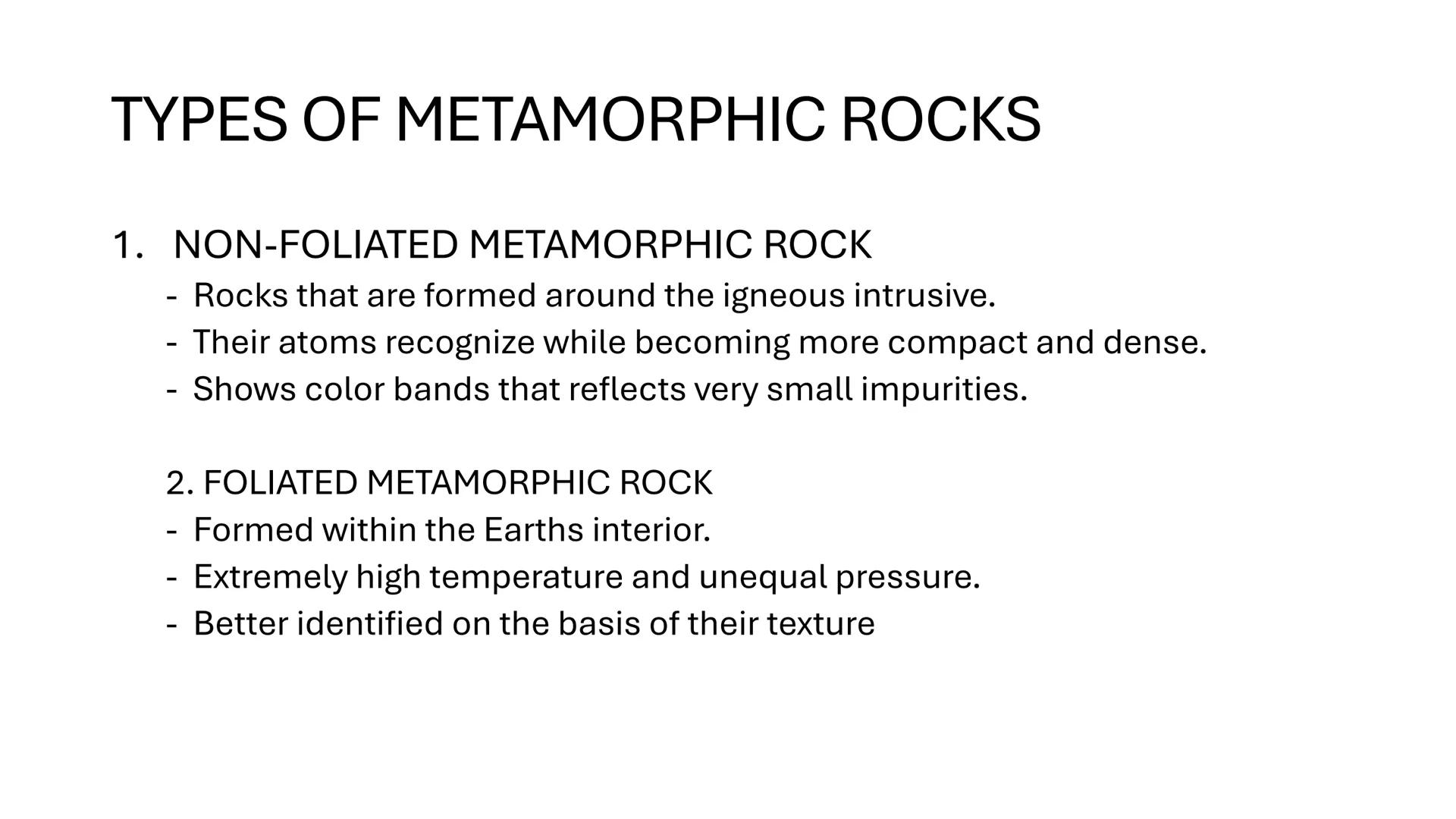 TYPES OF METAMORPHIC ROCKS

1. NON-FOLIATED METAMORPHIC ROCK
- Rocks that are formed around the igneous intrusive.
- Their atoms recognize while becoming more compact and dense.
- Shows color bands that reflects very small impurities.

2. FOLIATED METAMORPHIC ROCK
- Formed within the Earths interior.
- Extremely high temperature and unequal pressure.
- Better identified on the basis of their texture